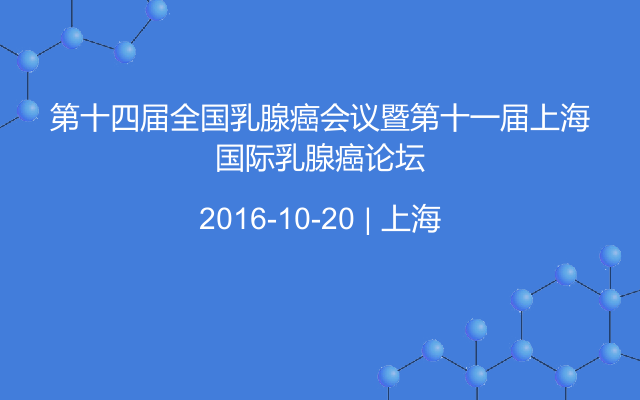 第十四届全国乳腺癌会议暨第十一届上海国际乳腺癌论坛

2016-10-20 | 上海